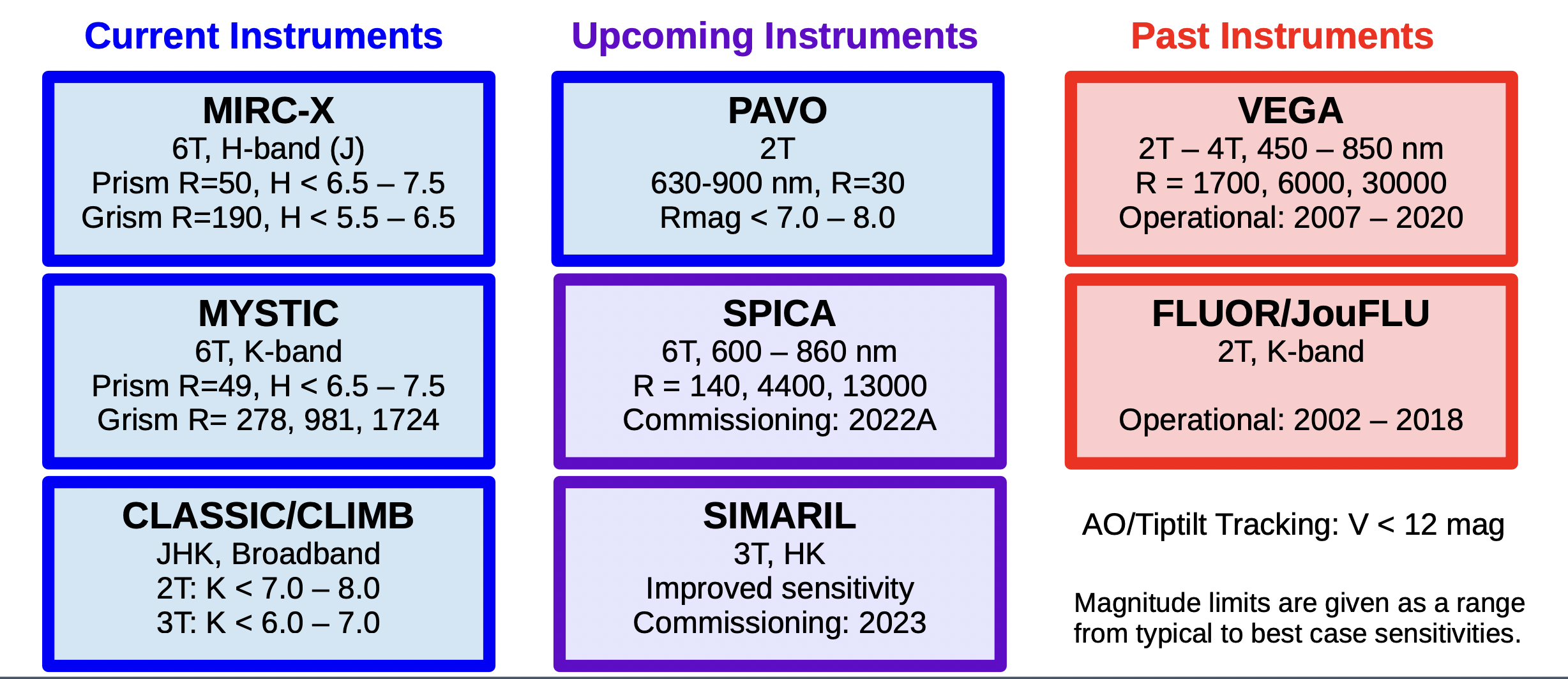 Current Instruments

MIRC-X
6T, H-band (J)
Prism R=50, H < 6.5 – 7.5
Grism R=190, H < 5.5 – 6.5

MYSTIC
6T, K-band
Prism R=49, H < 6.5 – 7.5
Grism R= 278, 981, 1724

CLASSIC/CLIMB
JHK, Broadband
2T: K < 7.0 – 8.0
3T: K < 6.0 – 7.0

Upcoming Instruments

PAVO
2T
630-900 nm, R=30
Rmag < 7.0 – 8.0

SPICA
6T, 600 – 860 nm
R = 140, 4400, 13000
Commissioning: 2022A

SIMARIL
3T, HK
Improved sensitivity
Commissioning: 2023

Past Instruments

VEGA
2T – 4T, 450 – 850 nm
R = 1700, 6000, 30000
Operational: 2007 – 2020

FLUOR/JouFLU
2T, K-band

Operational: 2002 – 2018

AO/Tiptilt Tracking: V < 12 mag

Magnitude limits are given as a range from typical to best case sensitivities.